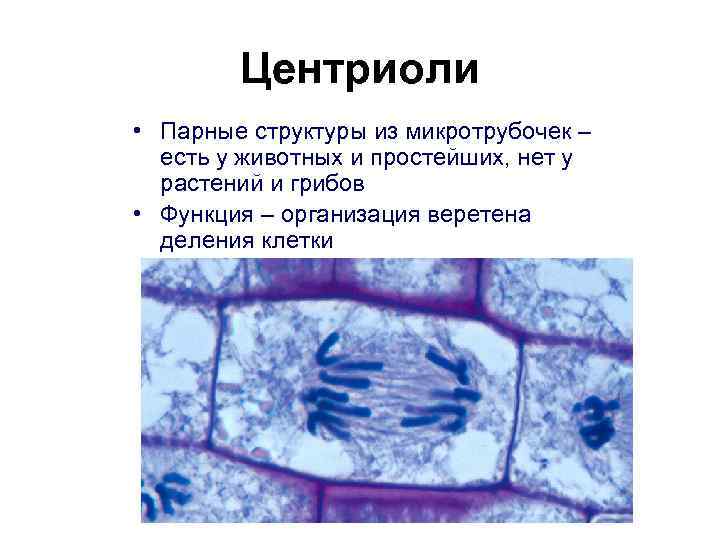 Центриоли

• Парные структуры из микротрубочек – есть у животных и простейших, нет у растений и грибов

• Функция – организация веретена деления клетки